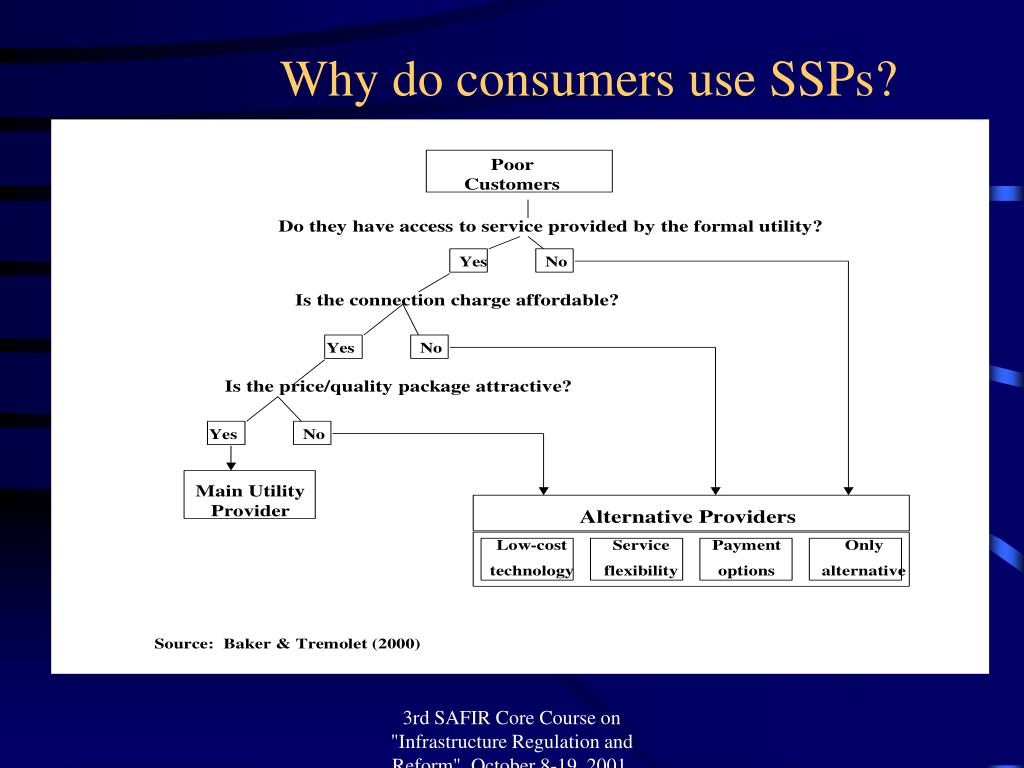 Why do consumers use SSPs?

Poor Customers

Do they have access to service provided by the formal utility?

Yes

No

Is the connection charge affordable?

Yes

No

Is the price/quality package attractive?

Yes

No

Main Utility Provider

Alternative Providers

Low-cost technology

Service flexibility

Payment options

Only alternative

Source: Baker & Tremolet (2000)

3rd SAFIR Core Course on "Infrastructure Regulation and Reform", October 8-19, 2001